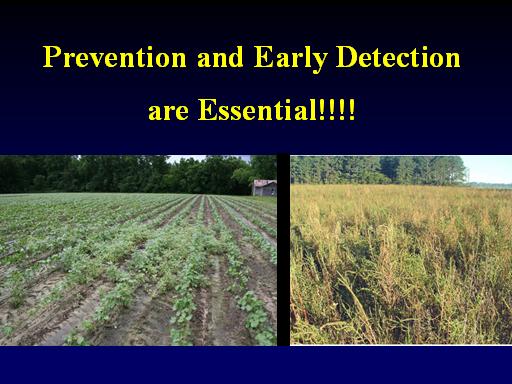 Prevention and Early Detection are Essential!!!!